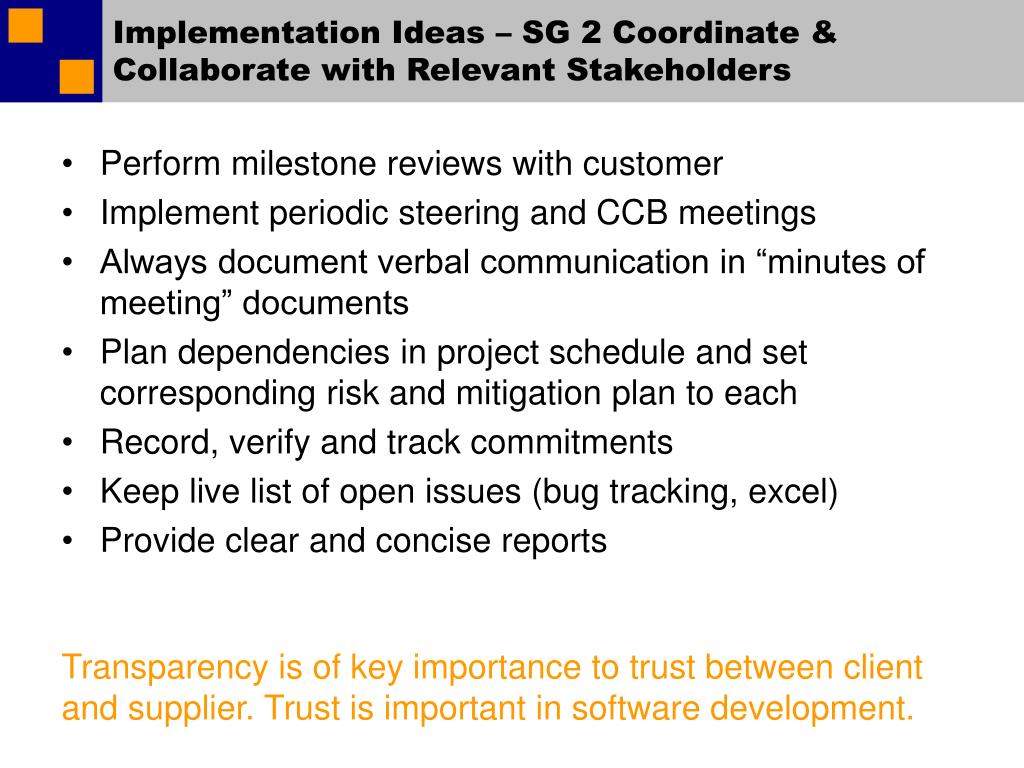 Implementation Ideas – SG 2 Coordinate & Collaborate with Relevant Stakeholders

• Perform milestone reviews with customer
• Implement periodic steering and CCB meetings
• Always document verbal communication in “minutes of meeting” documents
• Plan dependencies in project schedule and set corresponding risk and mitigation plan to each
• Record, verify and track commitments
• Keep live list of open issues (bug tracking, excel)
• Provide clear and concise reports

Transparency is of key importance to trust between client and supplier. Trust is important in software development.